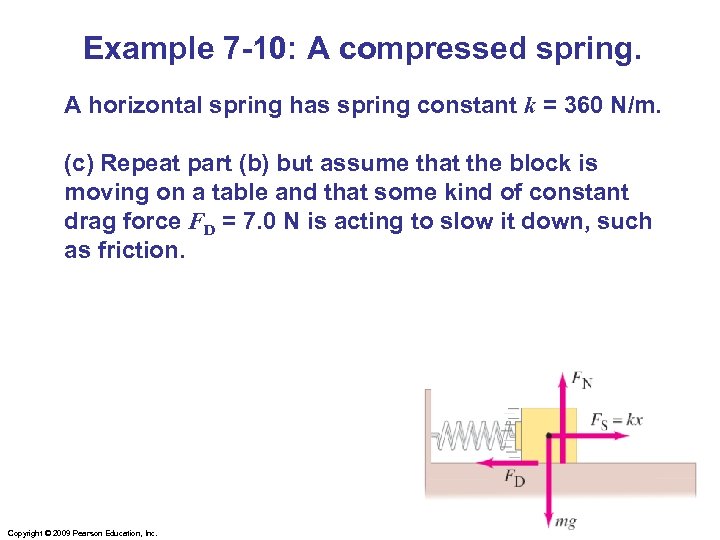 Example 7-10: A compressed spring.

A horizontal spring has spring constant $k$ = 360 N/m.

(c) Repeat part (b) but assume that the block is moving on a table and that some kind of constant drag force $F_D$ = 7.0 N is acting to slow it down, such as friction.

$F_N$

$F_S = kx$

$F_D$

$mg$

Copyright © 2009 Pearson Education, Inc.